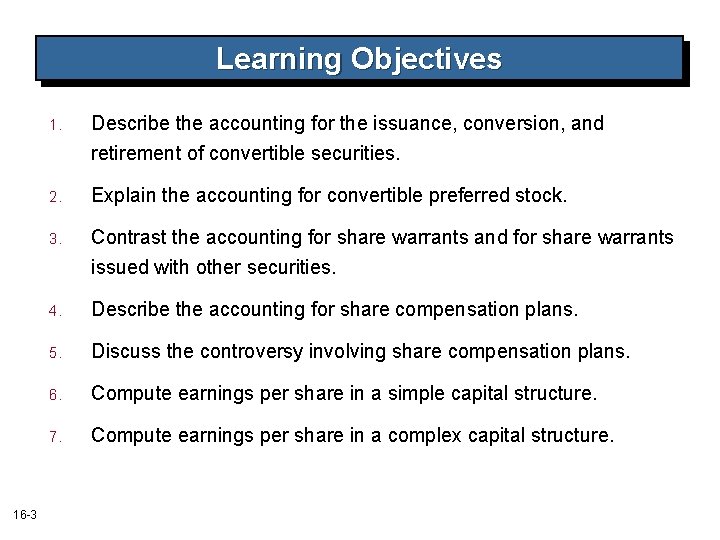 Learning Objectives

1. Describe the accounting for the issuance, conversion, and retirement of convertible securities.

2. Explain the accounting for convertible preferred stock.

3. Contrast the accounting for share warrants and for share warrants issued with other securities.

4. Describe the accounting for share compensation plans.

5. Discuss the controversy involving share compensation plans.

6. Compute earnings per share in a simple capital structure.

7. Compute earnings per share in a complex capital structure.

16-3